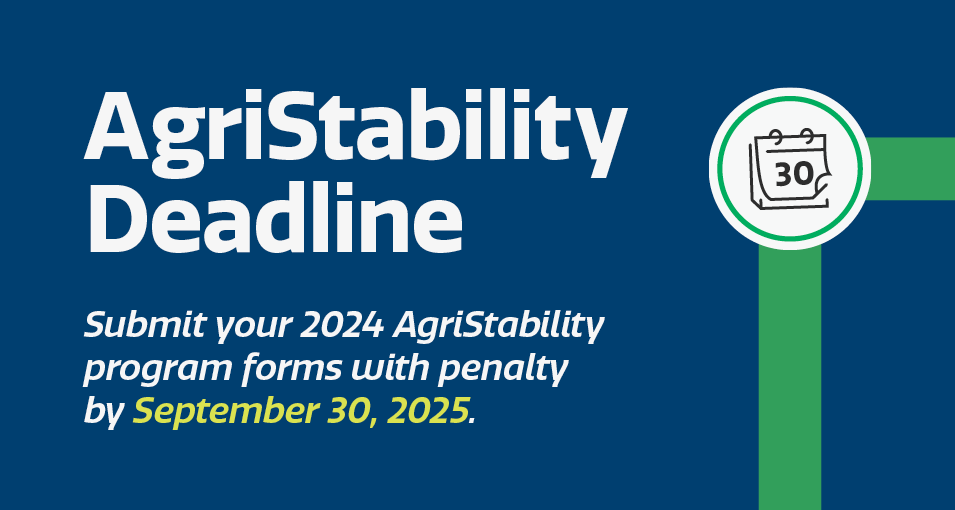 AgriStability Deadline

Submit your 2024 AgriStability program forms with penalty by September 30, 2025.

30